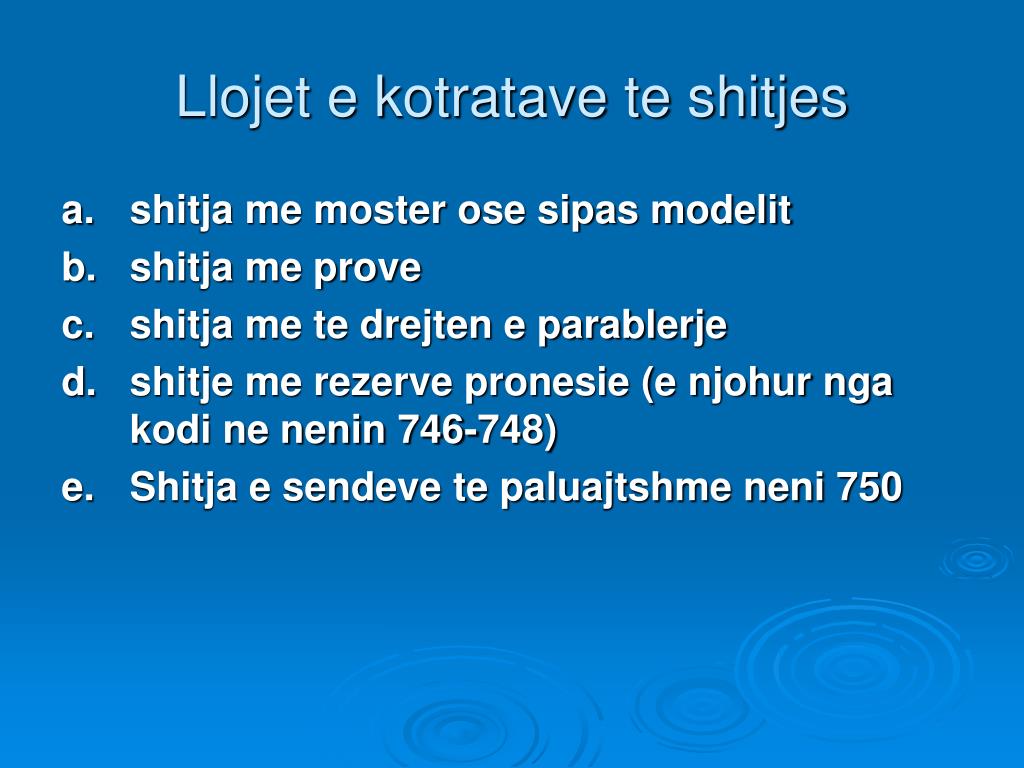 Llojet e kotratave te shitjes

a. shitja me moster ose sipas modelit
b. shitja me prove
c. shitja me te drejten e parablerje
d. shitje me rezerve pronesie (e njohur nga kodi ne nenin 746-748)
e. Shitja e sendeve te paluajtshme neni 750